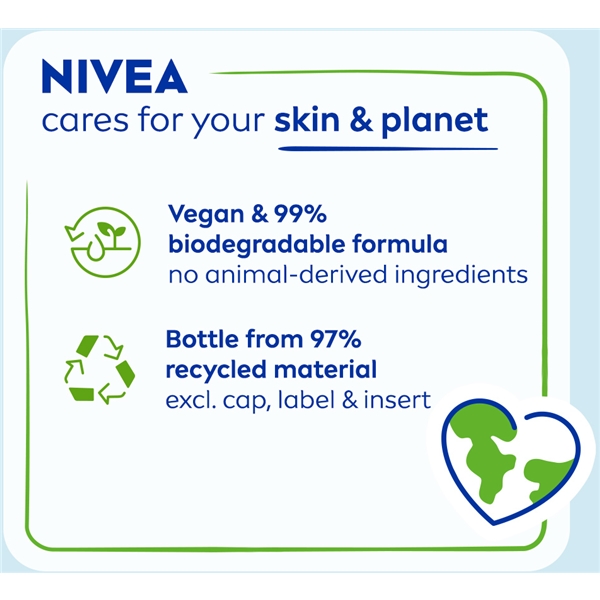 NIVEA
cares for your skin & planet

Vegan & 99% biodegradable formula
no animal-derived ingredients

Bottle from 97% recycled material
excl. cap, label & insert